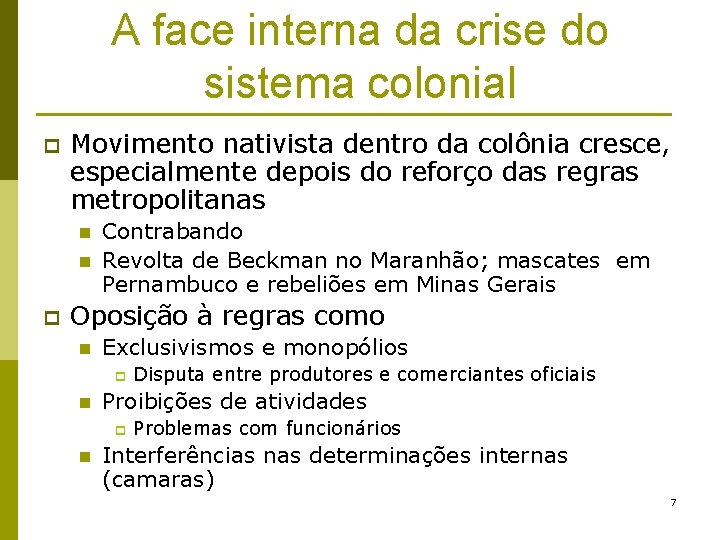 A face interna da crise do sistema colonial

Movimento nativista dentro da colônia cresce, especialmente depois do reforço das regras metropolitanas

Contrabando

Revolta de Beckman no Maranhão; mascates em Pernambuco e rebeliões em Minas Gerais

Oposição à regras como

Exclusivismos e monopólios

Disputa entre produtores e comerciantes oficiais

Proibições de atividades

Problemas com funcionários

Interferências nas determinações internas (camaras)

7